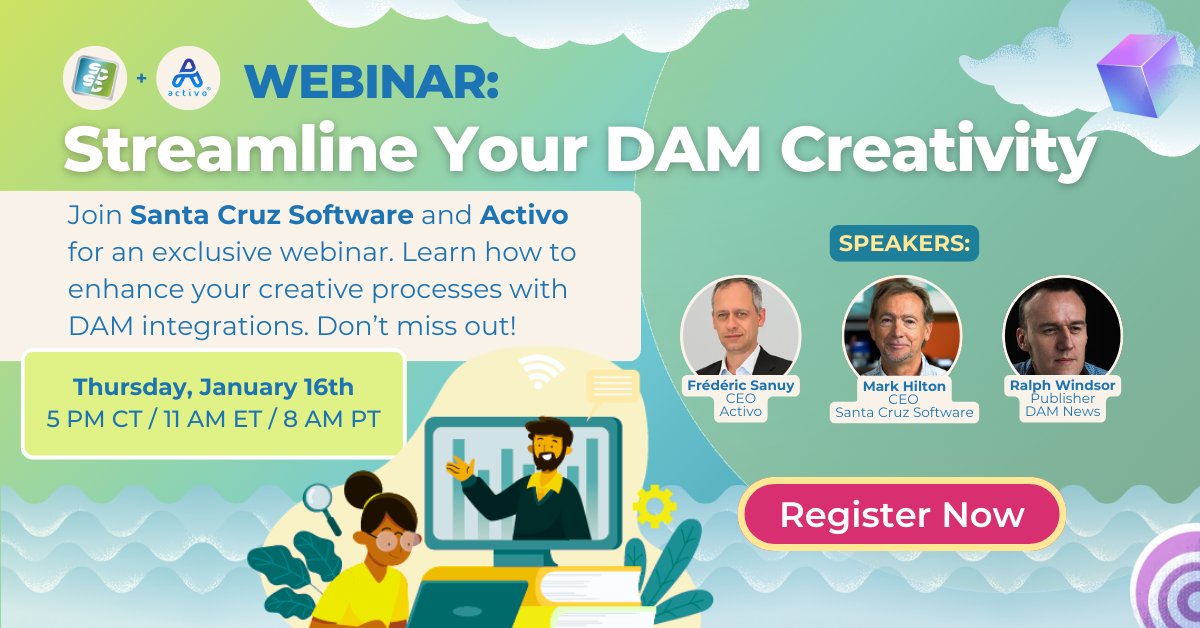 + activo WEBINAR:
Streamline Your DAM Creativity

Join Santa Cruz Software and Activo for an exclusive webinar. Learn how to enhance your creative processes with DAM integrations. Don't miss out!

Thursday, January 16th
5 PM CT / 11 AM ET / 8 AM PT

SPEAKERS:

Frédéric Sanuy
CEO
Activo

Mark Hilton
CEO
Santa Cruz Software

Ralph Windsor
Publisher
DAM News

Register Now